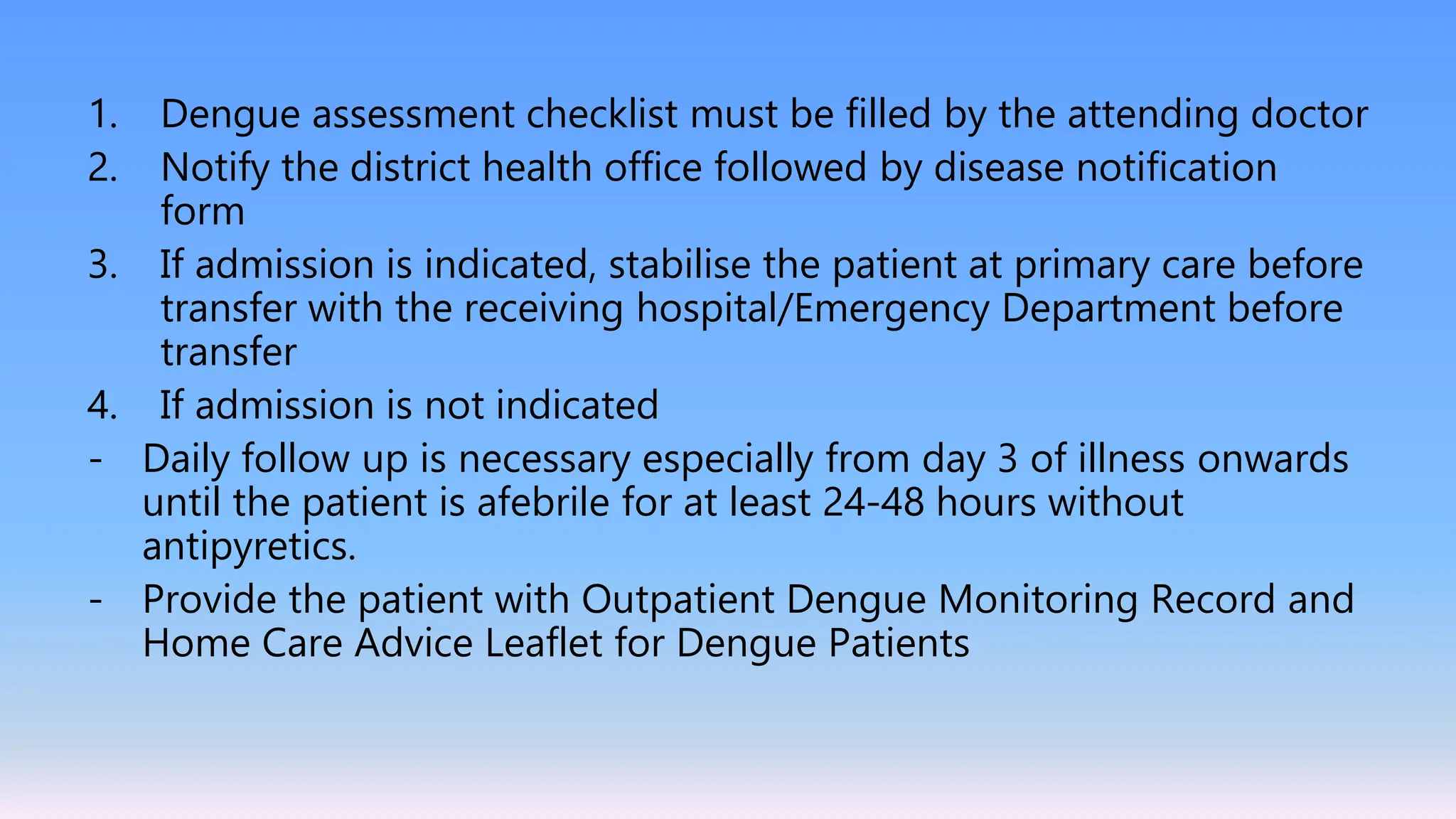 1. Dengue assessment checklist must be filled by the attending doctor
2. Notify the district health office followed by disease notification form
3. If admission is indicated, stabilise the patient at primary care before transfer with the receiving hospital/Emergency Department before transfer
4. If admission is not indicated
- Daily follow up is necessary especially from day 3 of illness onwards until the patient is afebrile for at least 24-48 hours without antipyretics.
- Provide the patient with Outpatient Dengue Monitoring Record and Home Care Advice Leaflet for Dengue Patients